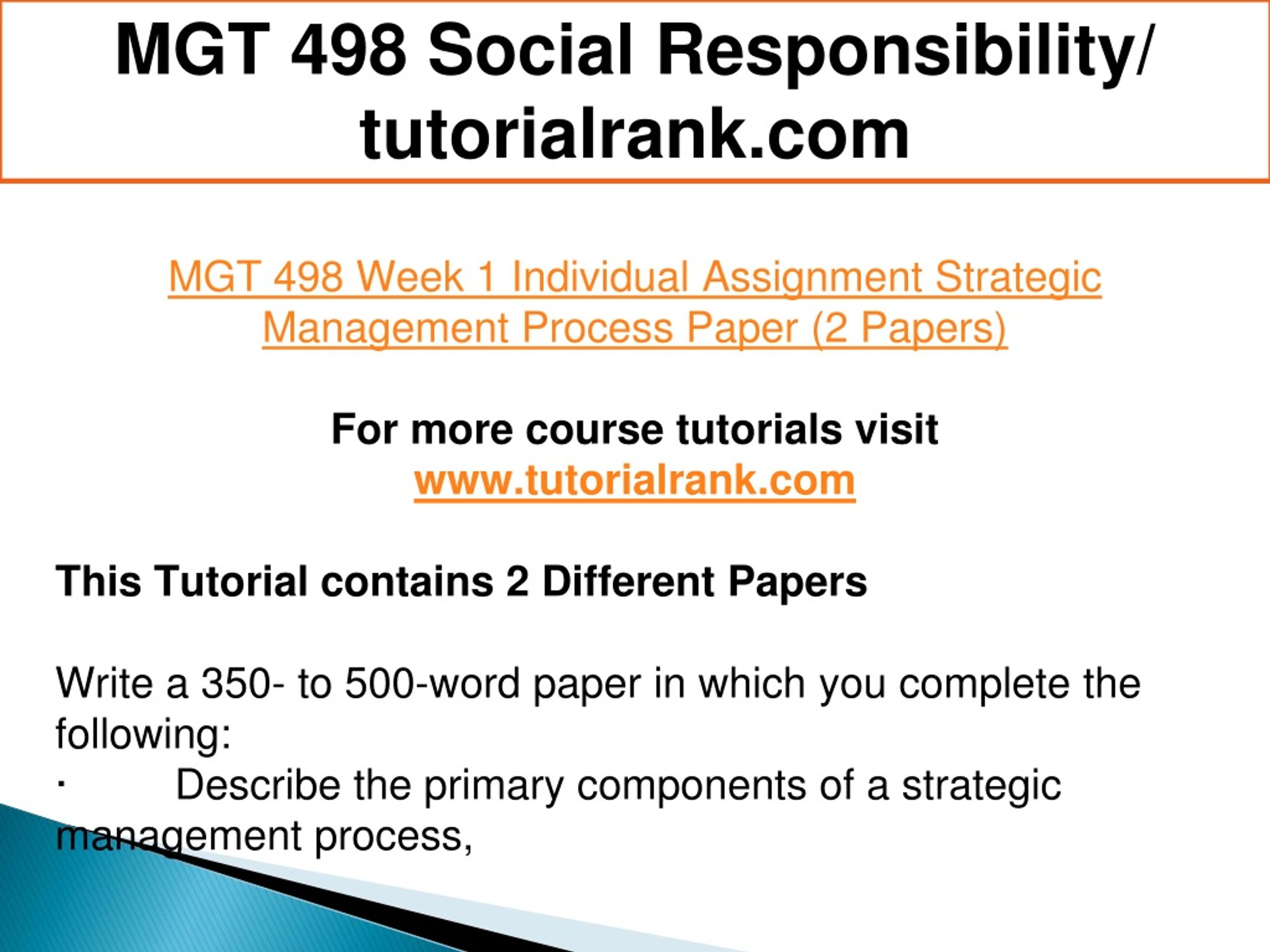 MGT 498 Social Responsibility/ tutorialrank.com

MGT 498 Week 1 Individual Assignment Strategic Management Process Paper (2 Papers)

For more course tutorials visit
www.tutorialrank.com

This Tutorial contains 2 Different Papers

Write a 350- to 500-word paper in which you complete the following:
· Describe the primary components of a strategic management process,